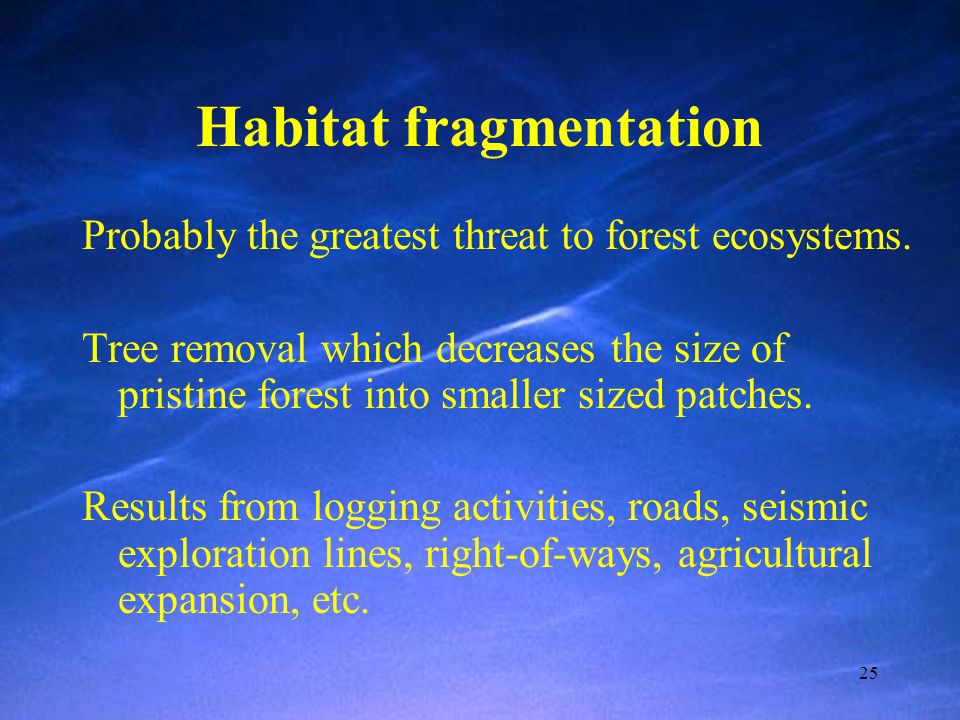 Habitat fragmentation

Probably the greatest threat to forest ecosystems.

Tree removal which decreases the size of pristine forest into smaller sized patches.

Results from logging activities, roads, seismic exploration lines, right-of-ways, agricultural expansion, etc.

25